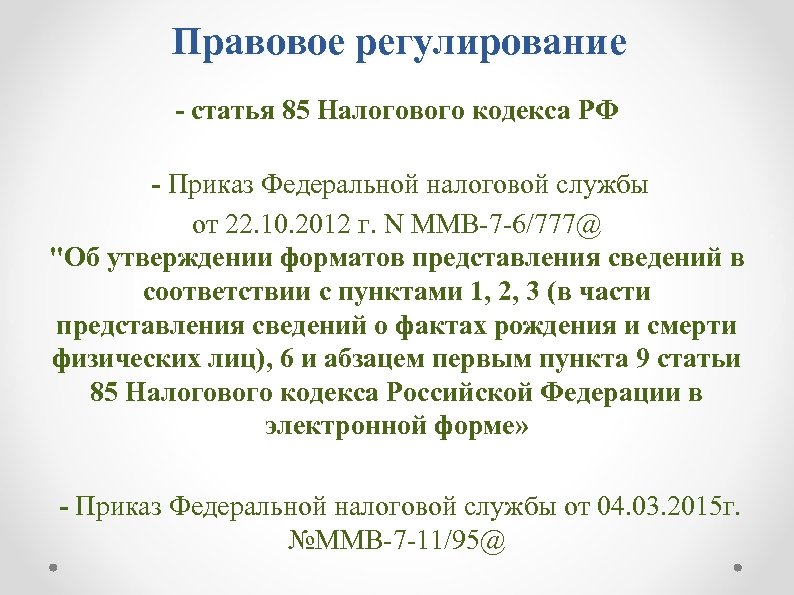 Правовое регулирование

- статья 85 Налогового кодекса РФ

- Приказ Федеральной налоговой службы от 22.10.2012 г. N ММВ-7-6/777@ "Об утверждении форматов представления сведений в соответствии с пунктами 1, 2, 3 (в части представления сведений о фактах рождения и смерти физических лиц), 6 и абзацем первым пункта 9 статьи 85 Налогового кодекса Российской Федерации в электронной форме»

- Приказ Федеральной налоговой службы от 04.03.2015г. №ММВ-7-11/95@